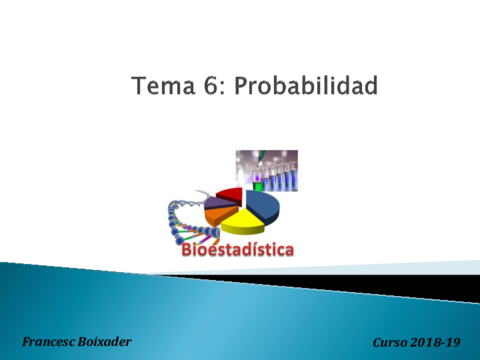 Tema 6: Probabilidad

Bioestadística

Francesc Boixader

Curso 2018-19